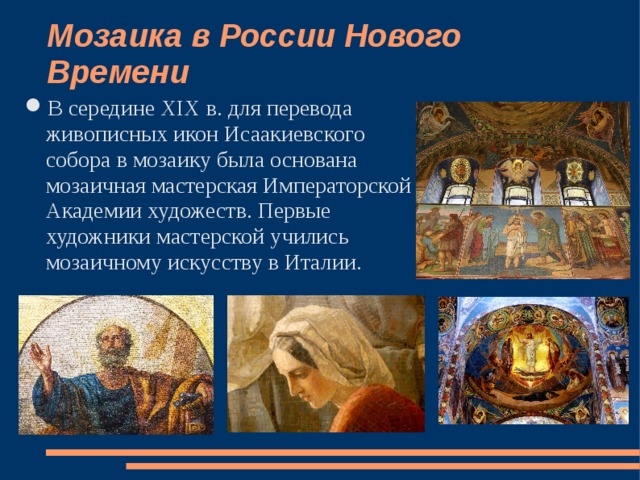 Мозаика в России Нового Времени

В середине XIX в. для перевода живописных икон Исаакиевского собора в мозаику была основана мозаичная мастерская Императорской Академии художеств. Первые художники мастерской учились мозаичному искусству в Италии.